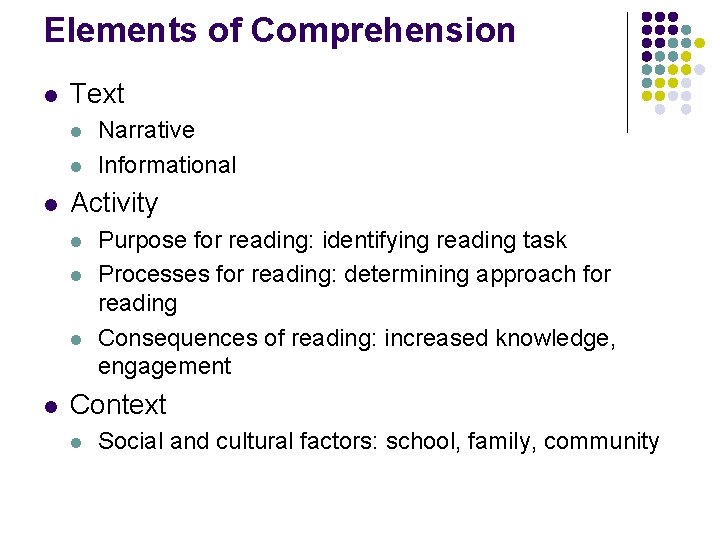 Elements of Comprehension

- Text
  - Narrative
  - Informational
- Activity
  - Purpose for reading: identifying reading task
  - Processes for reading: determining approach for reading
  - Consequences of reading: increased knowledge, engagement
- Context
  - Social and cultural factors: school, family, community